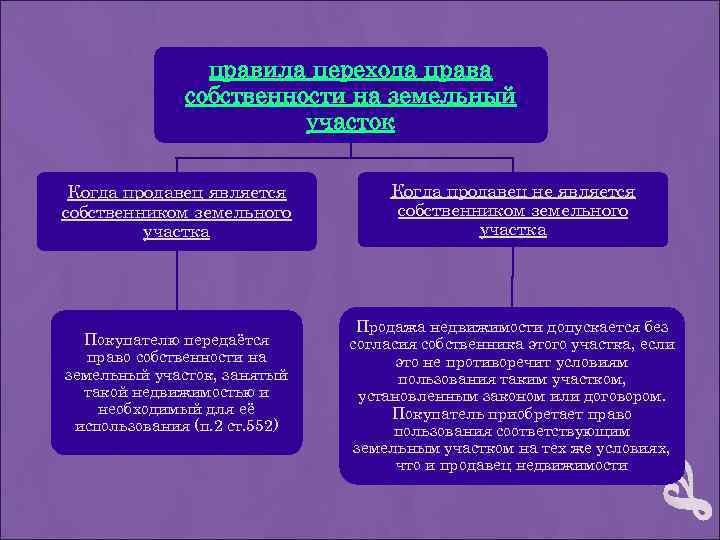 правила перехода права собственности на земельный участок

Когда продавец является собственником земельного участка

Когда продавец не является собственником земельного участка

Покупателю передаётся право собственности на земельный участок, занятый такой недвижимостью и необходимый для её использования (п.2 ст.552)

Продажа недвижимости допускается без согласия собственника этого участка, если это не противоречит условиям пользования таким участком, установленным законом или договором. Покупатель приобретает право пользования соответствующим земельным участком на тех же условиях, что и продавец недвижимости